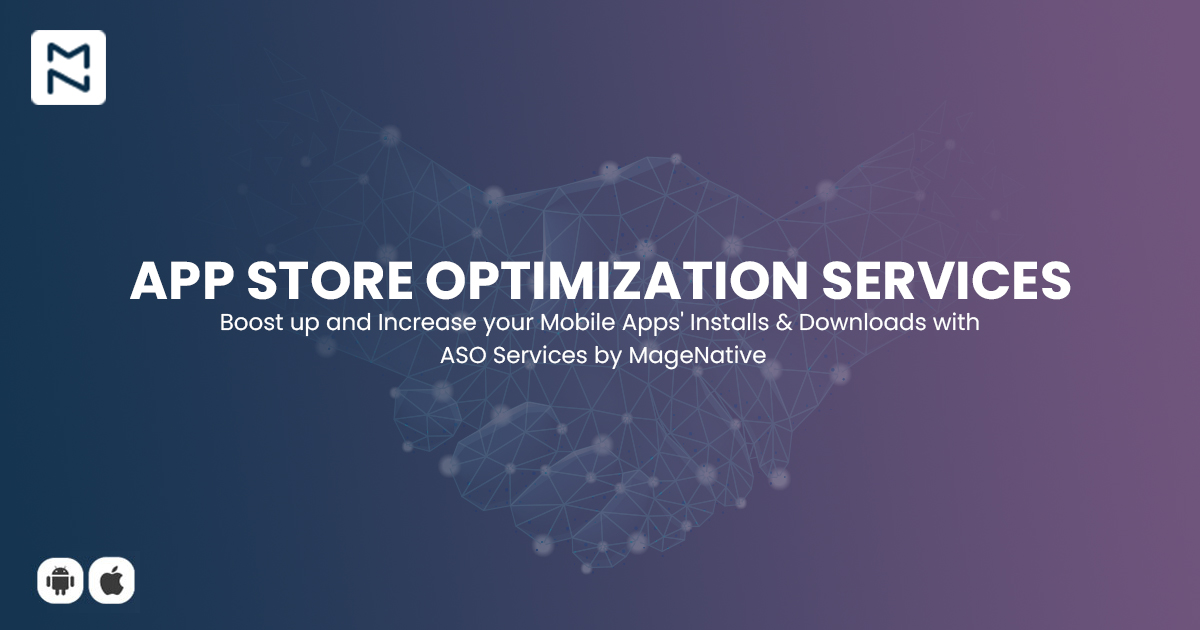 MN

APP STORE OPTIMIZATION SERVICES

Boost up and Increase your Mobile Apps' Installs & Downloads with ASO Services by MageNative